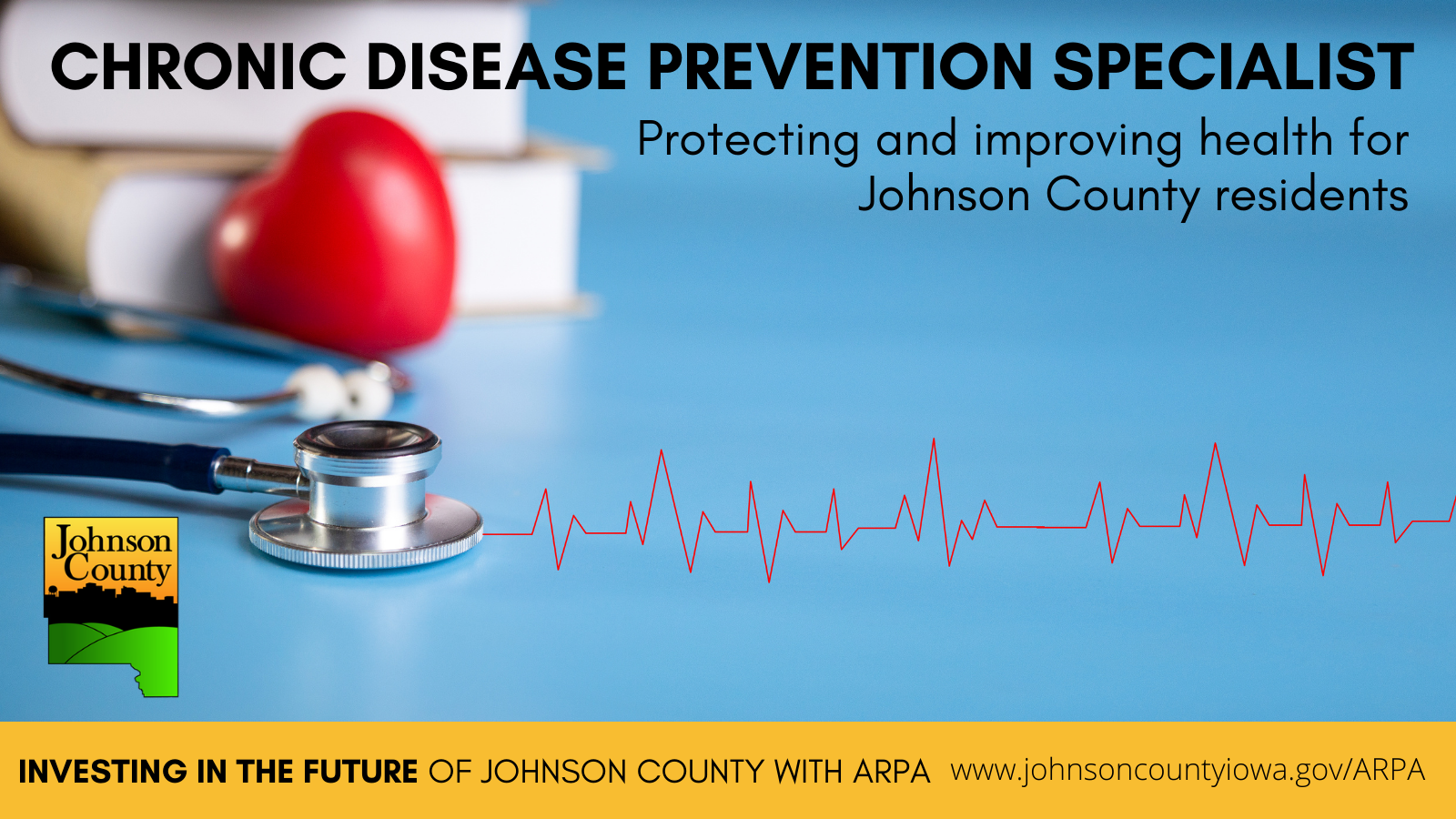 CHRONIC DISEASE PREVENTION SPECIALIST

Protecting and improving health for Johnson County residents

Johnson County

INVESTING IN THE FUTURE OF JOHNSON COUNTY WITH ARPA www.johnsoncountyiowa.gov/ARPA